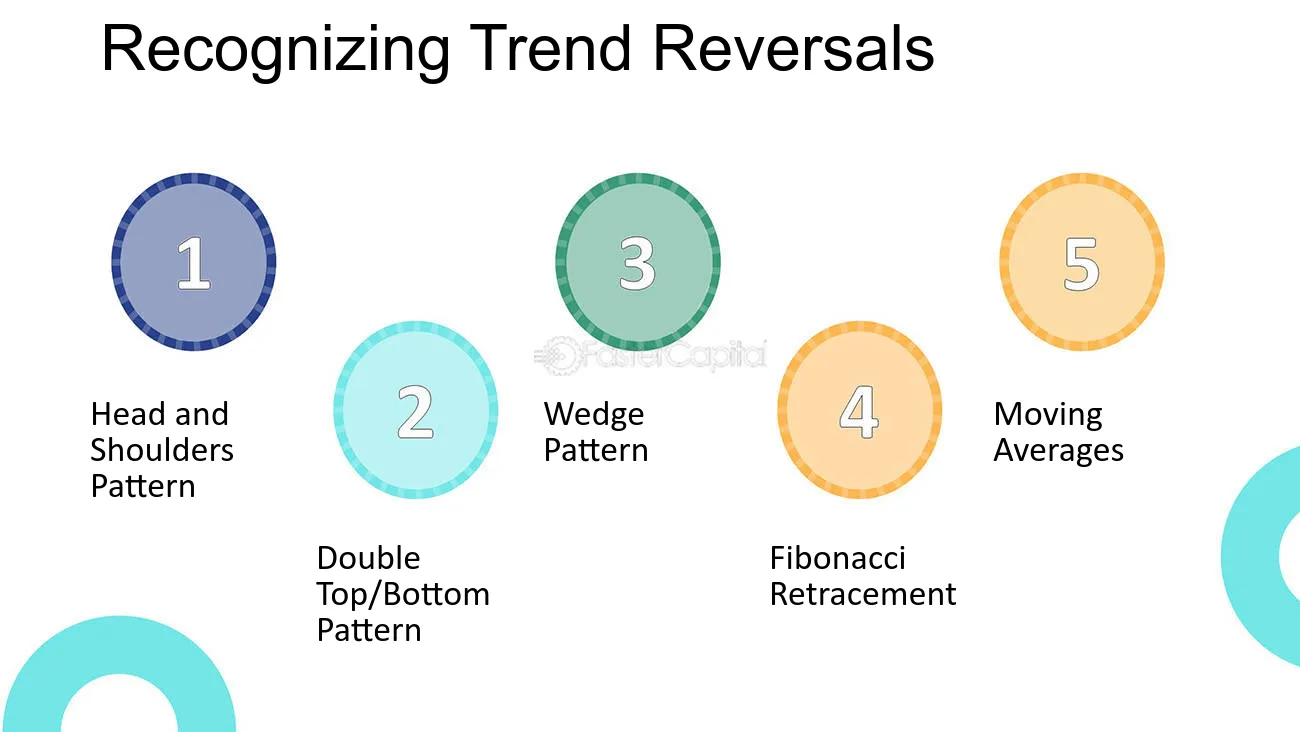 Recognizing Trend Reversals

1

Head and Shoulders Pattern

2

Double Top/Bottom Pattern

3

FasterCapital

Wedge Pattern

4

Fibonacci Retracement

5

Moving Averages